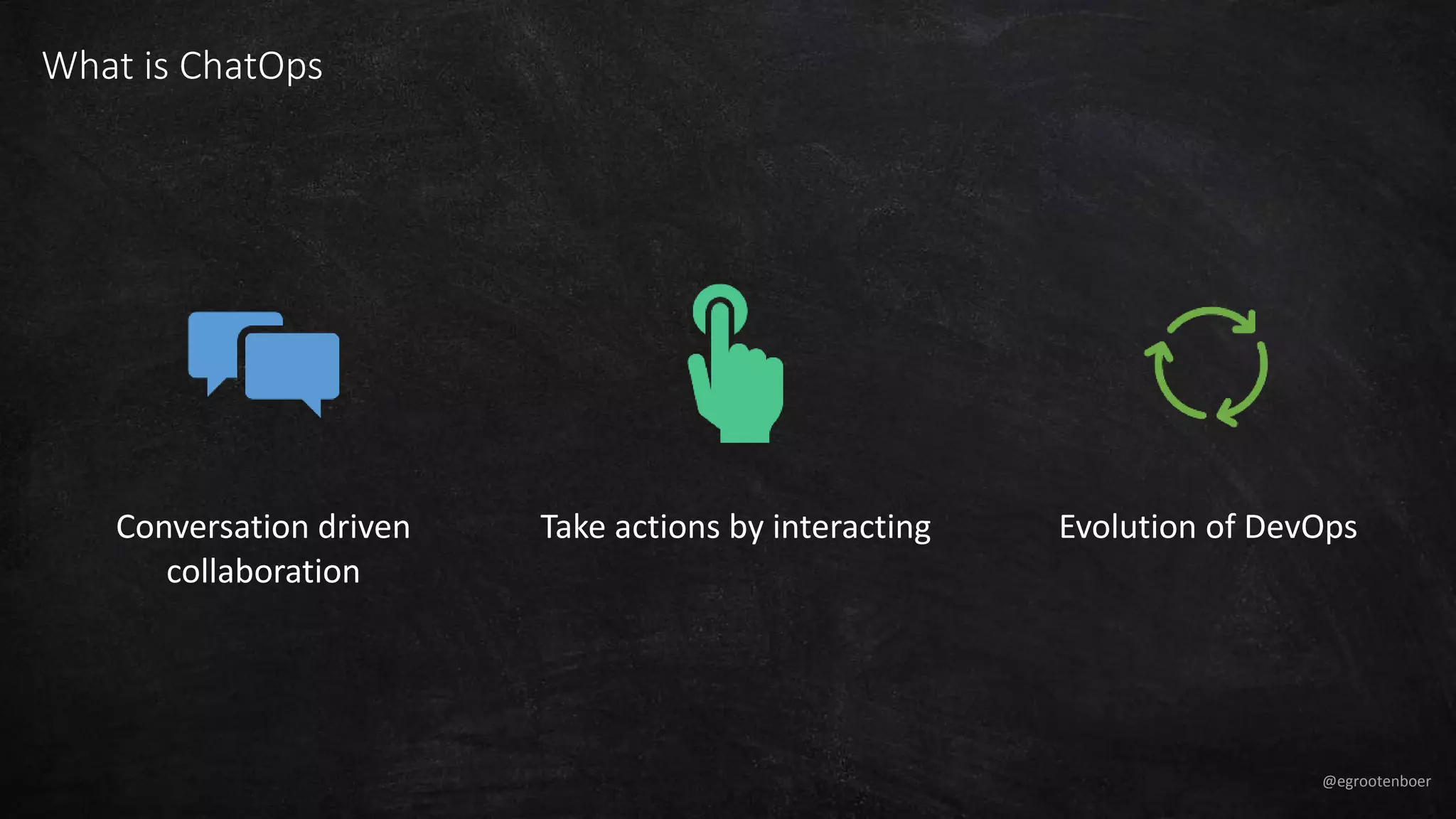 What is ChatOps

Conversation driven collaboration

Take actions by interacting

Evolution of DevOps

@egrootenboer